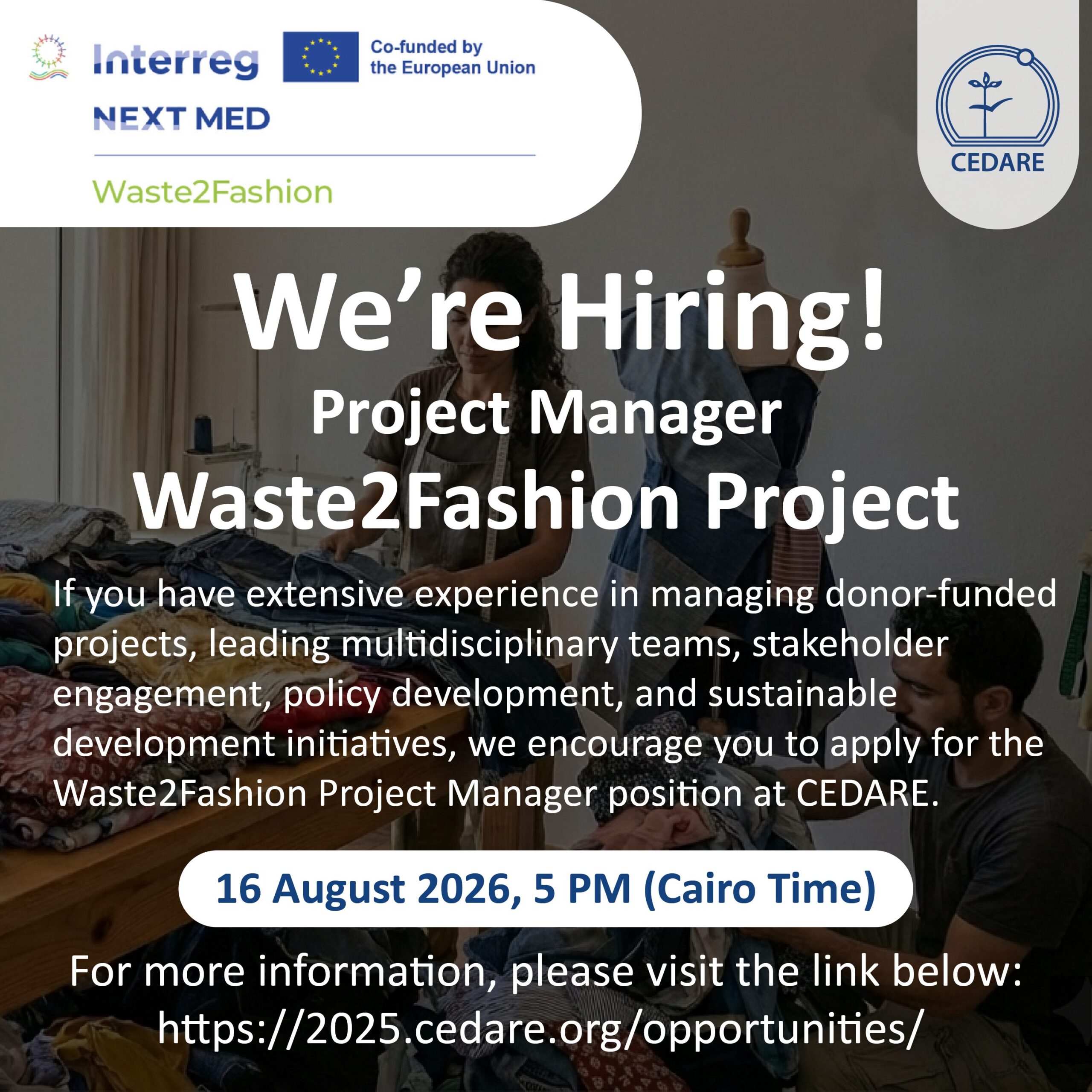 Interreg
Co-funded by the European Union
NEXT MED
Waste2Fashion

CEDARE

We're Hiring!
Project Manager
Waste2Fashion Project

If you have extensive experience in managing donor-funded projects, leading multidisciplinary teams, stakeholder engagement, policy development, and sustainable development initiatives, we encourage you to apply for the Waste2Fashion Project Manager position at CEDARE.

16 August 2026, 5 PM (Cairo Time)

For more information, please visit the link below:
https://2025.cedare.org/opportunities/